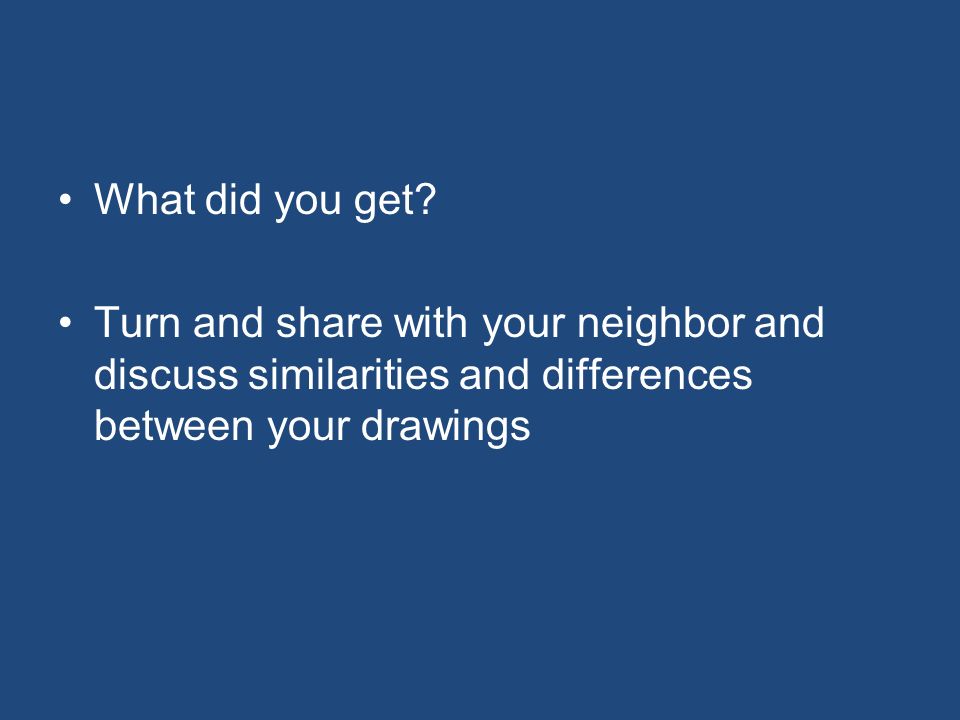 • What did you get?

• Turn and share with your neighbor and discuss similarities and differences between your drawings